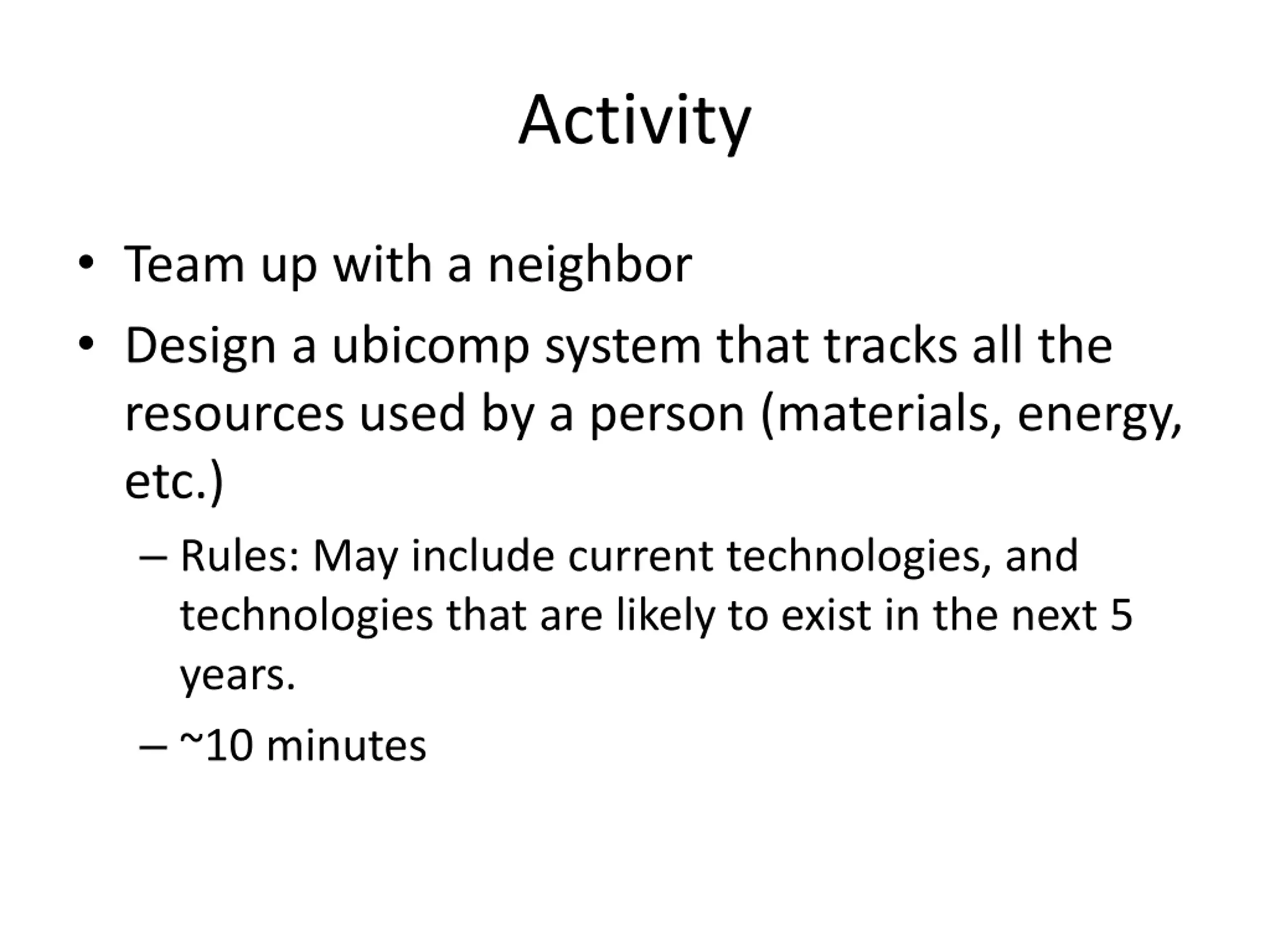 Activity

• Team up with a neighbor

• Design a ubicomp system that tracks all the resources used by a person (materials, energy, etc.)

– Rules: May include current technologies, and technologies that are likely to exist in the next 5 years.

– ~10 minutes